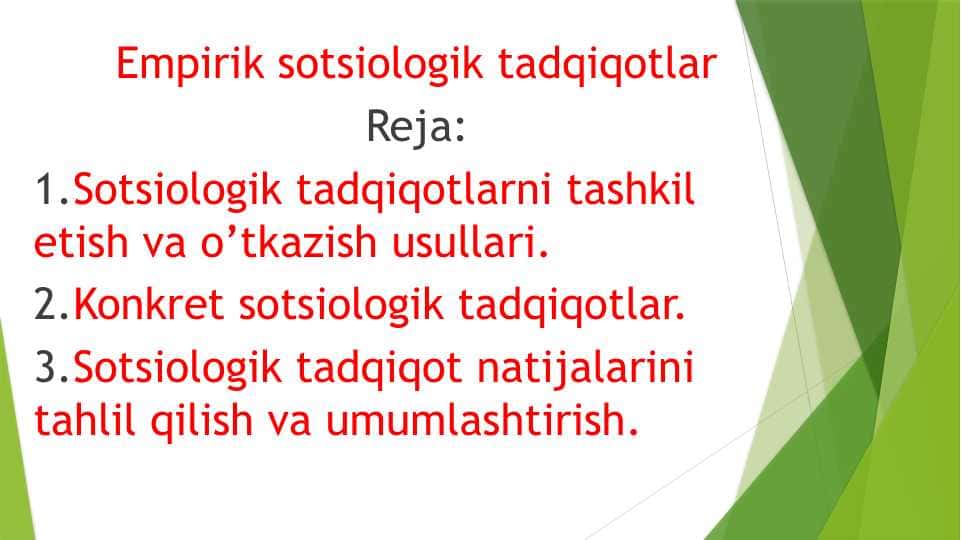 Empirik sotsiologik tadqiqotlar
Reja:
1.Sotsiologik tadqiqotlarni tashkil etish va o’tkazish usullari.
2.Konkret sotsiologik tadqiqotlar.
3.Sotsiologik tadqiqot natijalarini tahlil qilish va umumlashtirish.